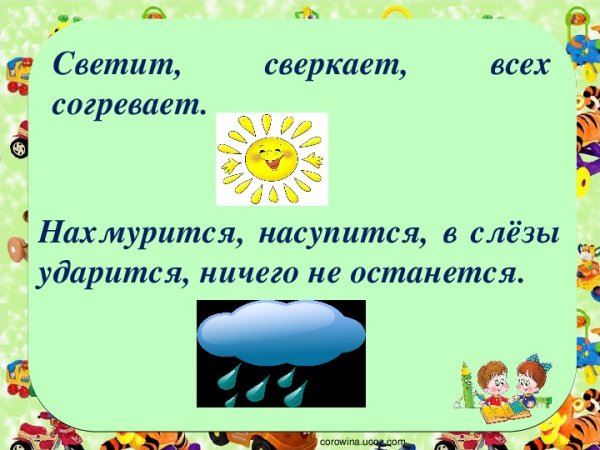 Светит, сверкает, всех согревает.

Нахмурится, насупится, в слёзы ударится, ничего не останется.

corowina.ucoz.com